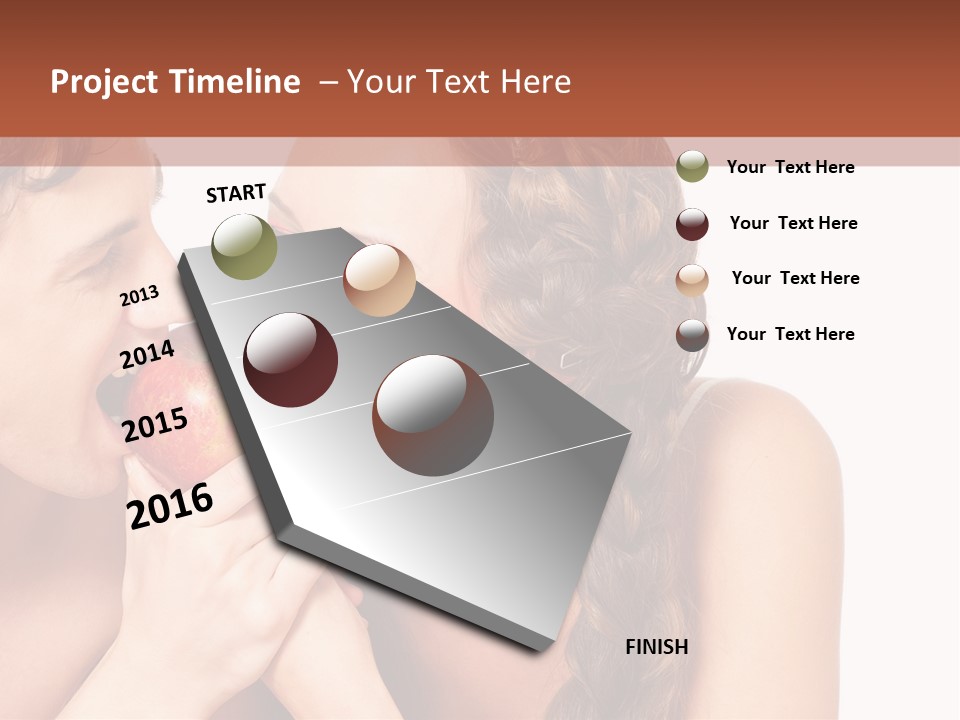 Project Timeline – Your Text Here

START

2013

2014

2015

2016

FINISH

Your Text Here

Your Text Here

Your Text Here

Your Text Here